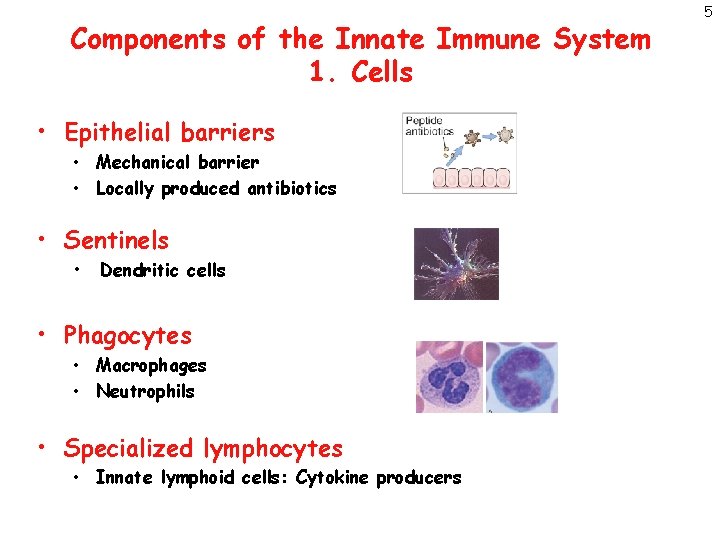 5

Components of the Innate Immune System
1. Cells

• Epithelial barriers
 • Mechanical barrier
 • Locally produced antibiotics

Peptide antibiotics

• Sentinels
 • Dendritic cells

• Phagocytes
 • Macrophages
 • Neutrophils

• Specialized lymphocytes
 • Innate lymphoid cells: Cytokine producers